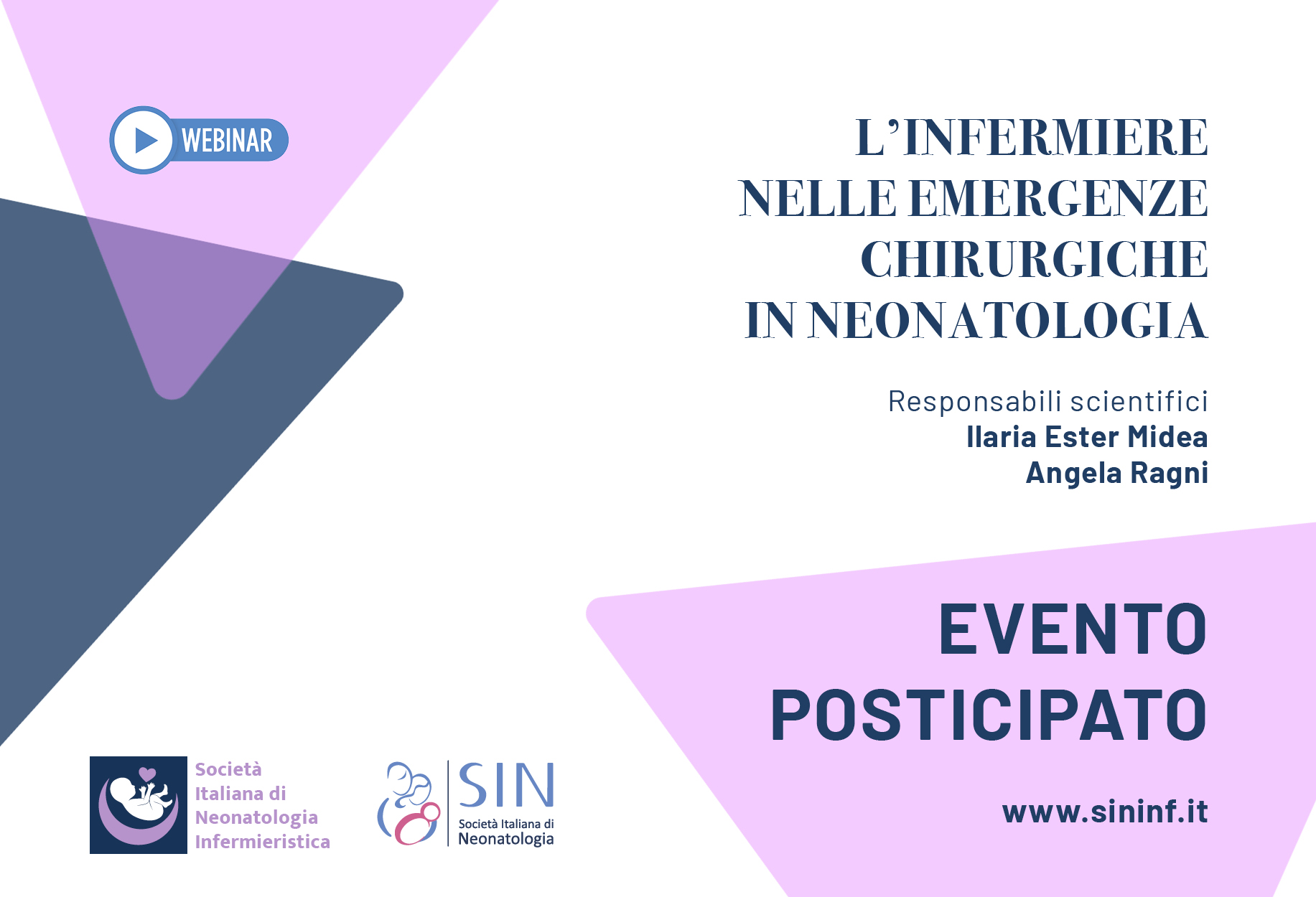 WEBINAR

L'INFERMIERE NELLE EMERGENZE CHIRURGICHE IN NEONATOLOGIA

Responsabili scientifici
Ilaria Ester Midea
Angela Ragni

EVENTO POSTICIPATO

www.sininf.it

Società Italiana di Neonatologia Infermieristica

SIN
Società Italiana di Neonatologia